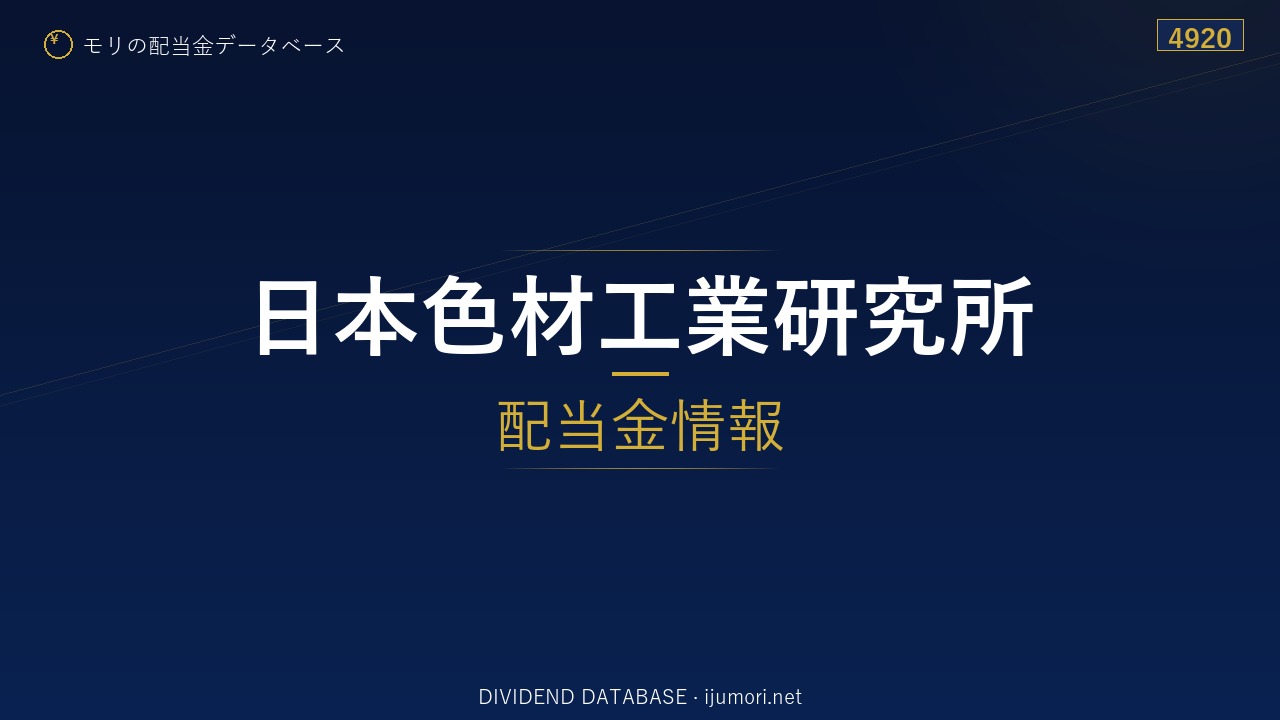 ¥ モリの配当金データベース

4920

日本色材工業研究所

配当金情報

DIVIDEND DATABASE · ijumori.net